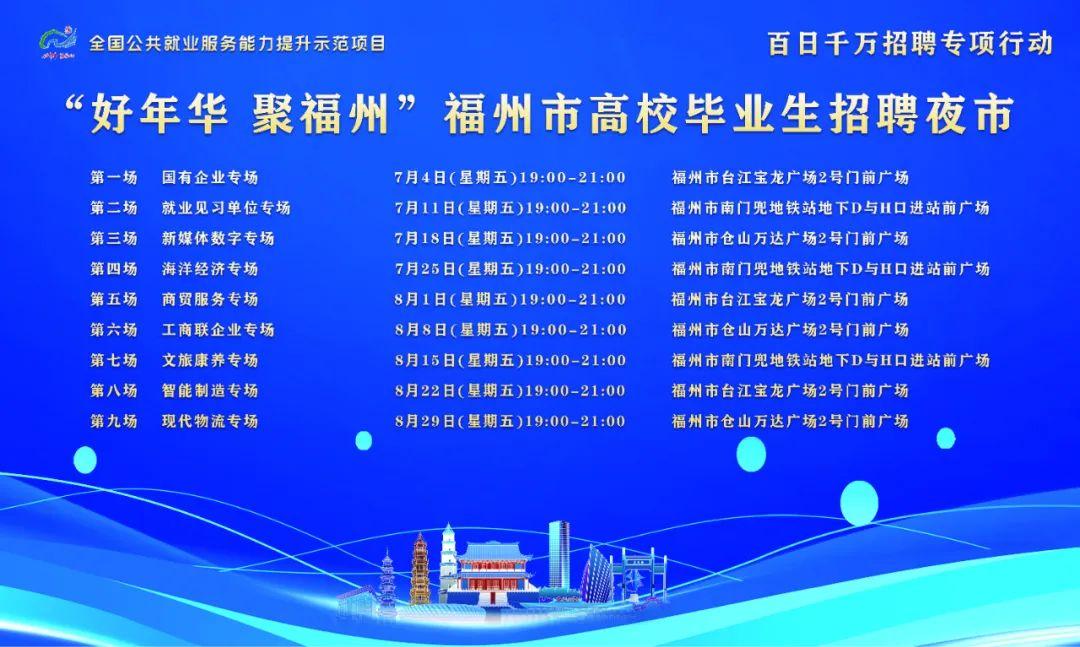 全国公共就业服务能力提升示范项目

百日千万招聘专项行动

“好年华 聚福州”福州市高校毕业生招聘夜市

| 第一场 | 国有企业专场 | 7月4日(星期五)19:00-21:00 | 福州市台江宝龙广场2号门前广场 |
|---|---|---|---|
| 第二场 | 就业见习单位专场 | 7月11日(星期五)19:00-21:00 | 福州市南门兜地铁站地下D与H口进站前广场 |
| 第三场 | 新媒体数字专场 | 7月18日(星期五)19:00-21:00 | 福州市仓山万达广场2号门前广场 |
| 第四场 | 海洋经济专场 | 7月25日(星期五)19:00-21:00 | 福州市南门兜地铁站地下D与H口进站前广场 |
| 第五场 | 商贸服务专场 | 8月1日(星期五)19:00-21:00 | 福州市台江宝龙广场2号门前广场 |
| 第六场 | 工商联企业专场 | 8月8日(星期五)19:00-21:00 | 福州市仓山万达广场2号门前广场 |
| 第七场 | 文旅康养专场 | 8月15日(星期五)19:00-21:00 | 福州市南门兜地铁站地下D与H口进站前广场 |
| 第八场 | 智能制造专场 | 8月22日(星期五)19:00-21:00 | 福州市台江宝龙广场2号门前广场 |
| 第九场 | 现代物流专场 | 8月29日(星期五)19:00-21:00 | 福州市仓山万达广场2号门前广场 |